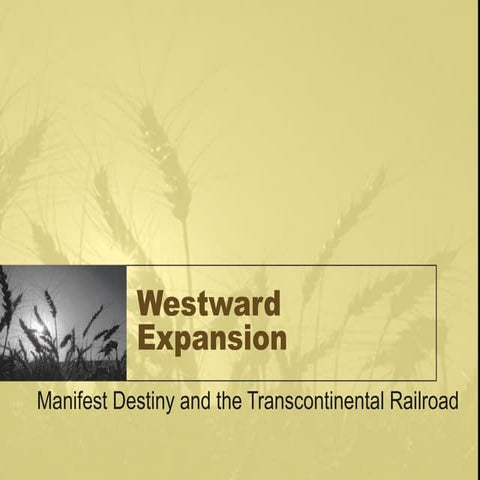 Westward Expansion

Manifest Destiny and the Transcontinental Railroad